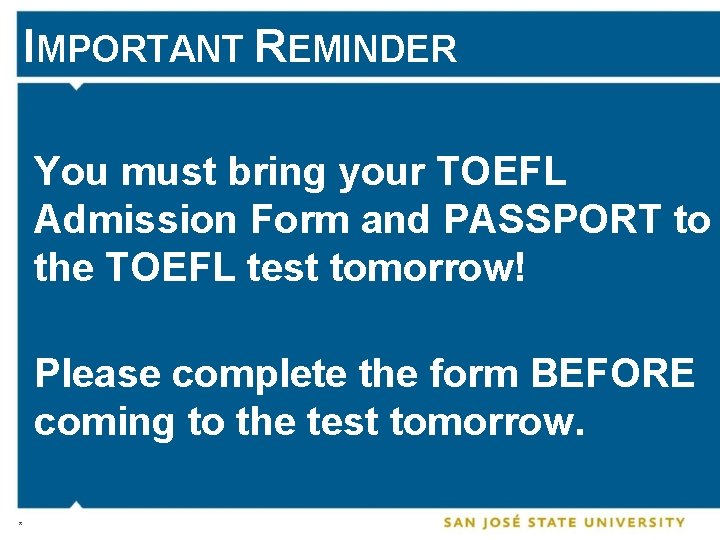 IMPORTANT REMINDER

You must bring your TOEFL Admission Form and PASSPORT to the TOEFL test tomorrow!

Please complete the form BEFORE coming to the test tomorrow.

*

SAN JOSÉ STATE UNIVERSITY